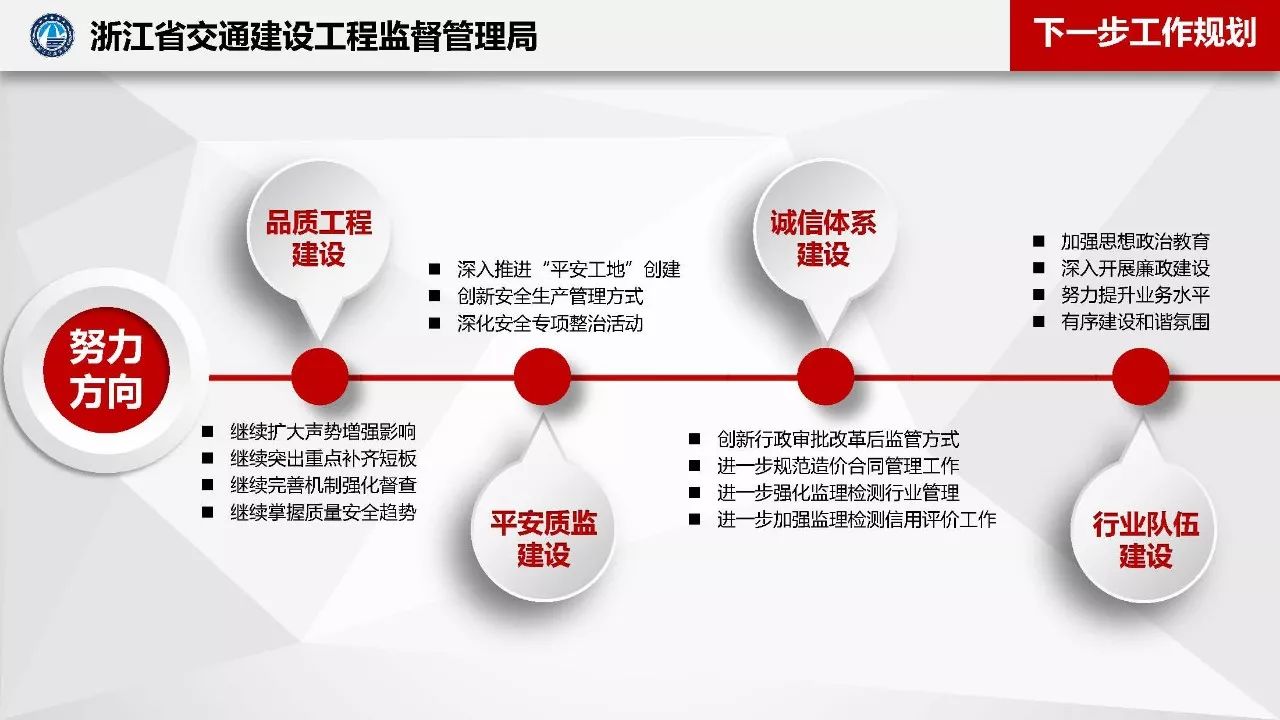 浙江省交通建设工程监督管理局

下一步工作规划

努力方向

品质工程建设

■ 继续扩大声势增强影响
■ 继续突出重点补齐短板
■ 继续完善机制强化督查
■ 继续掌握质量安全趋势

■ 深入推进“平安工地”创建
■ 创新安全生产管理方式
■ 深化安全专项整治活动

平安质监建设

诚信体系建设

■ 创新行政审批改革后监管方式
■ 进一步规范造价合同管理工作
■ 进一步强化监理检测行业管理
■ 进一步加强监理检测信用评价工作

■ 加强思想政治教育
■ 深入开展廉政建设
■ 努力提升业务水平
■ 有序建设和谐氛围

行业队伍建设